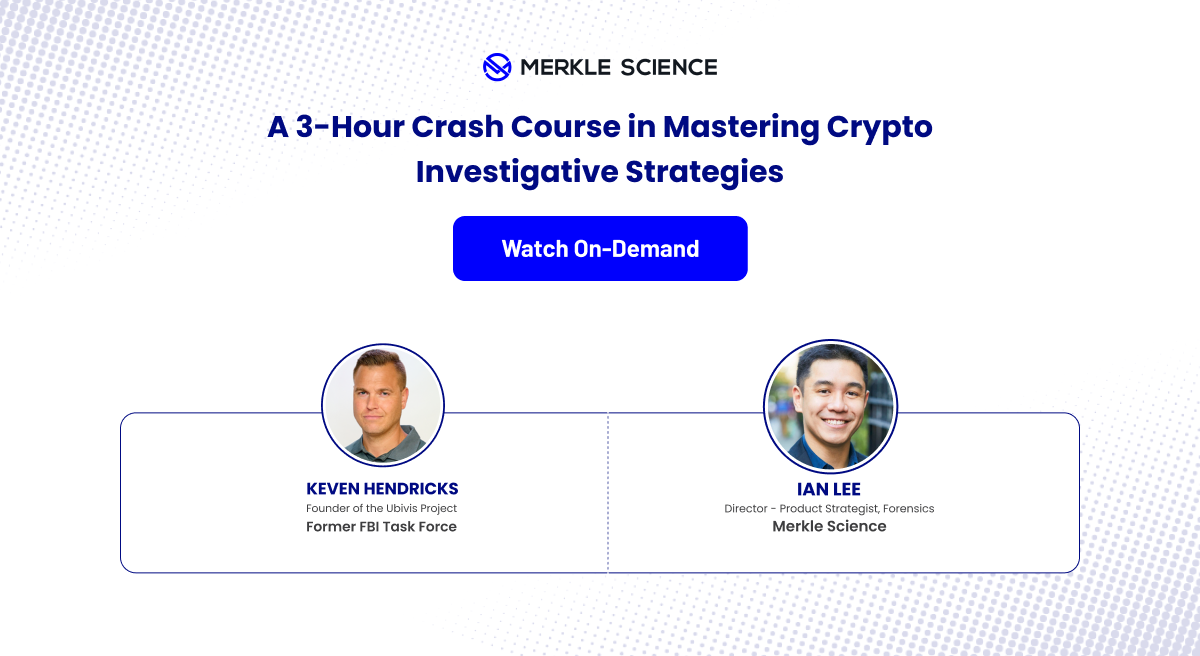 MERKLE SCIENCE

A 3-Hour Crash Course in Mastering Crypto Investigative Strategies

Watch On-Demand

KEVEN HENDRICKS
Founder of the Ubivis Project
Former FBI Task Force

IAN LEE
Director - Product Strategist, Forensics
Merkle Science